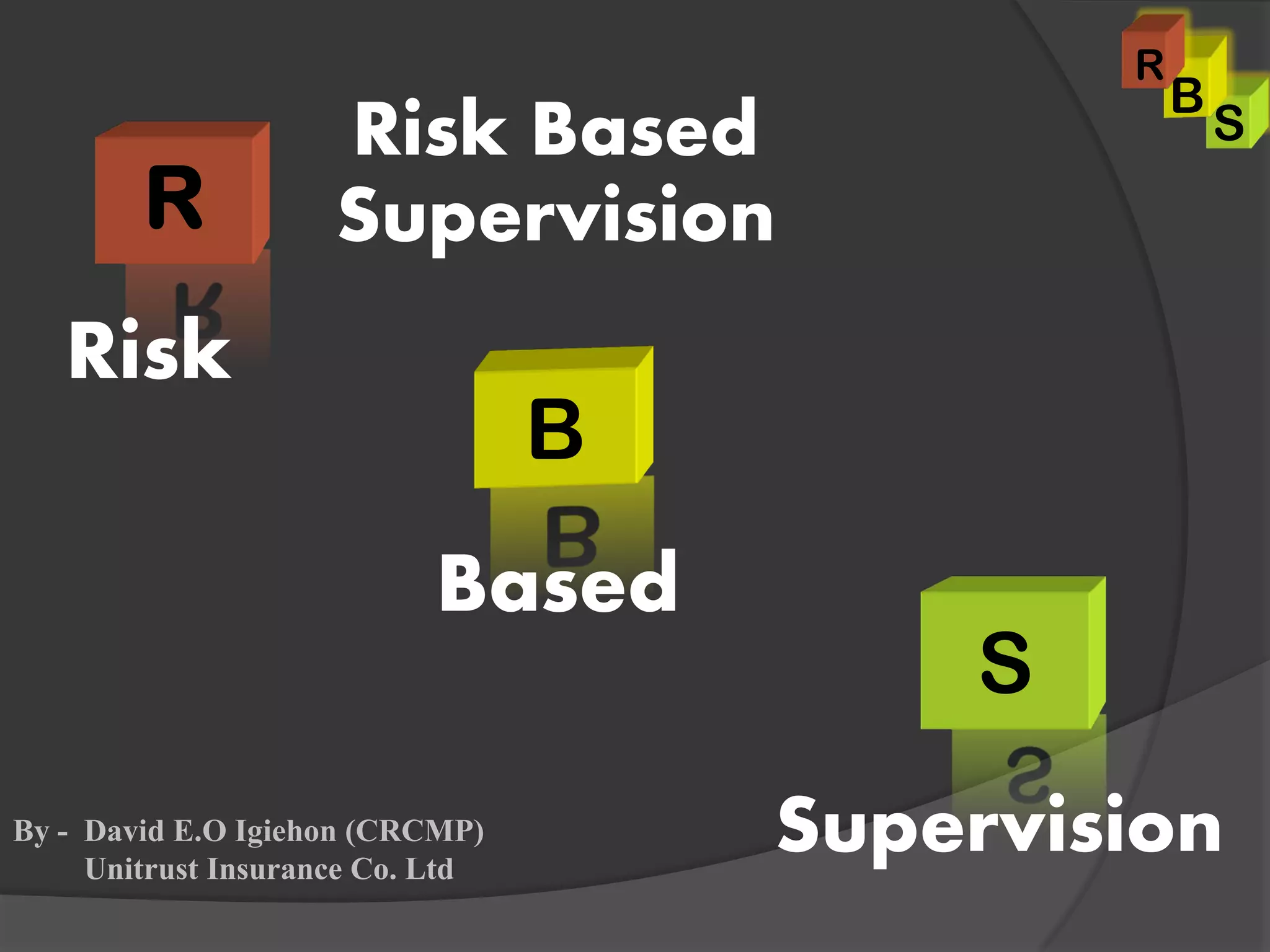 R
B
S

Risk Based Supervision

R
Risk

B
Based

S
Supervision

By - David E.O Igiehon (CRCMP)
Unitrust Insurance Co. Ltd